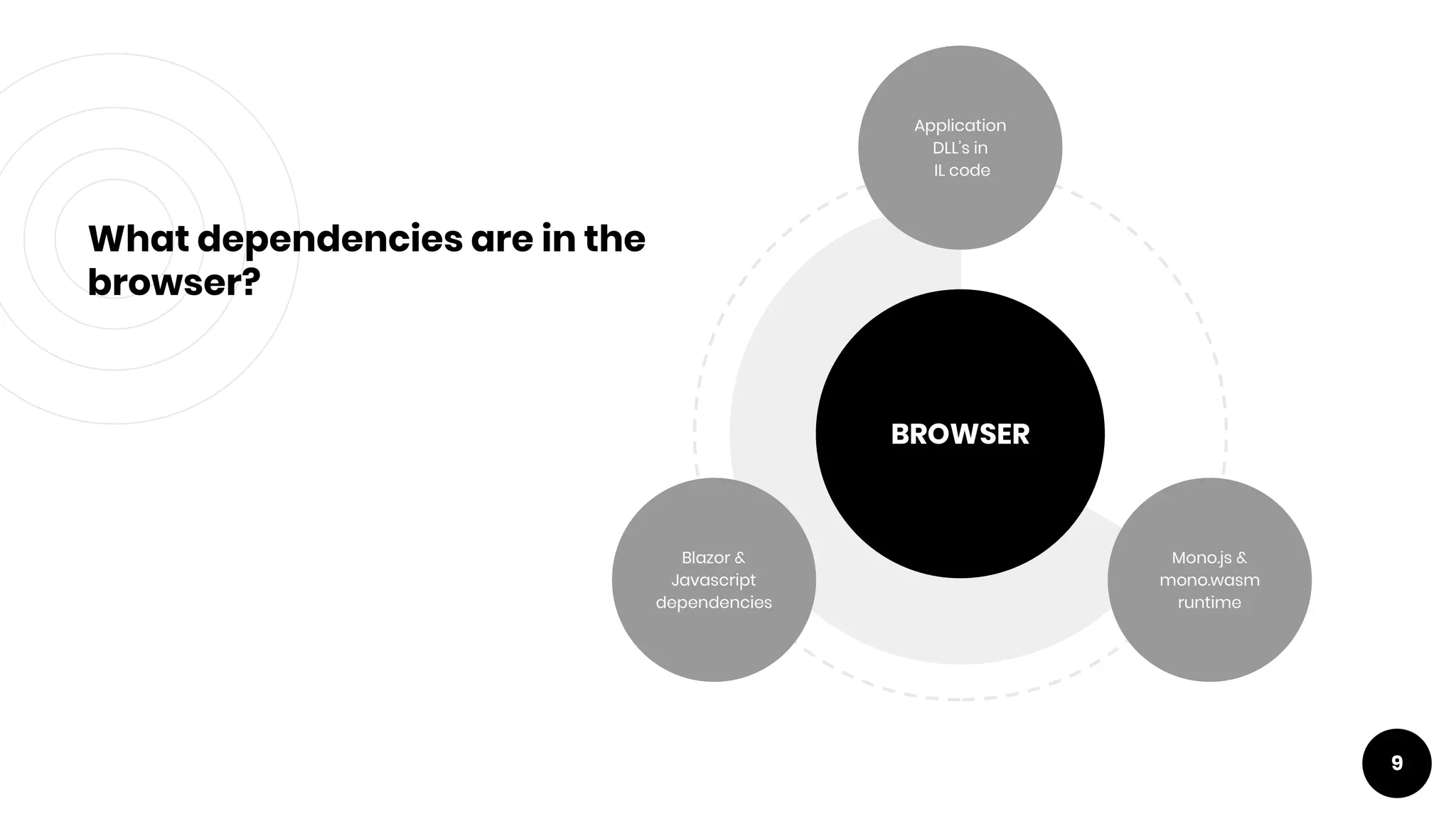 What dependencies are in the browser?

Application DLL's in IL code

BROWSER

Blazor & Javascript dependencies

Mono.js & mono.wasm runtime

9